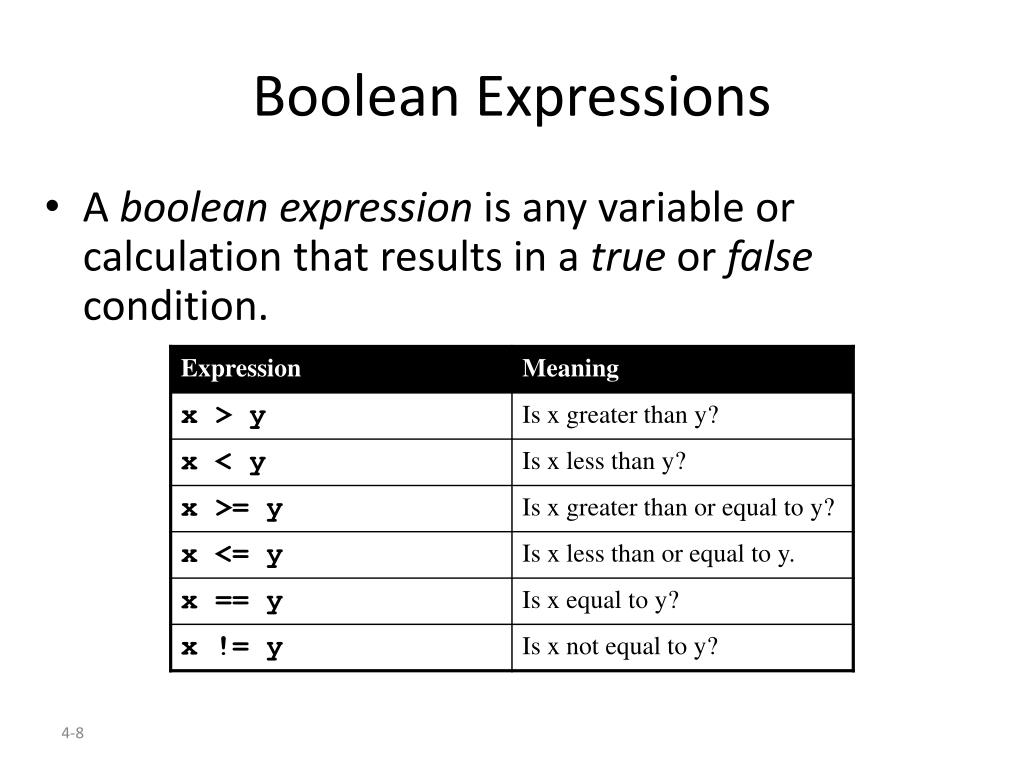 Boolean Expressions

• A boolean expression is any variable or calculation that results in a true or false condition.

| Expression | Meaning |
|---|---|
| x > y | Is x greater than y? |
| x < y | Is x less than y? |
| x >= y | Is x greater than or equal to y? |
| x <= y | Is x less than or equal to y. |
| x == y | Is x equal to y? |
| x != y | Is x not equal to y? |

4-8